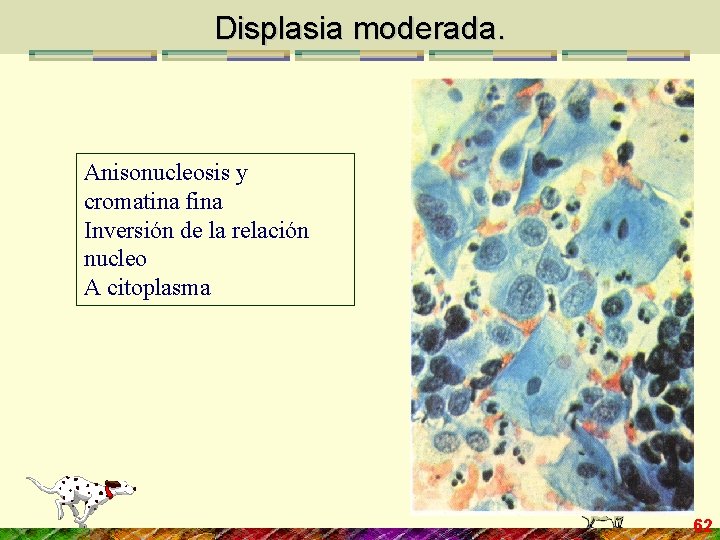 Displasia moderada.

Anisonucleosis y
cromatina fina
Inversión de la relación
nucleo
A citoplasma

62